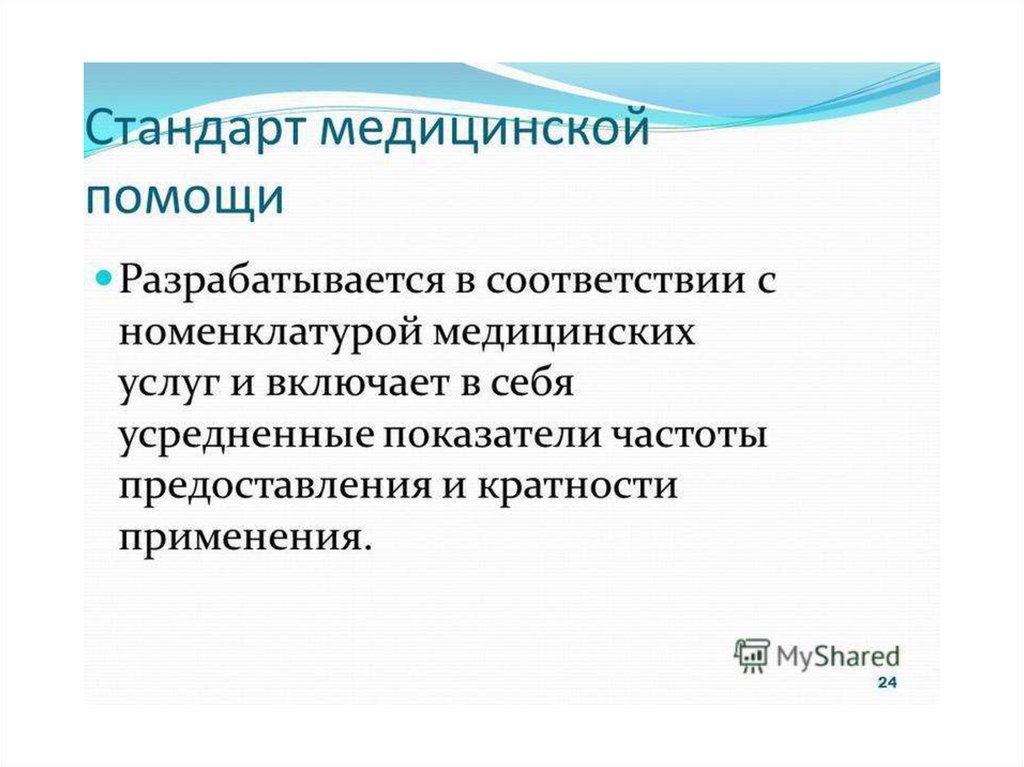 Стандарт медицинской помощи

Разрабатывается в соответствии с номенклатурой медицинских услуг и включает в себя усредненные показатели частоты предоставления и кратности применения.

MyShared

24